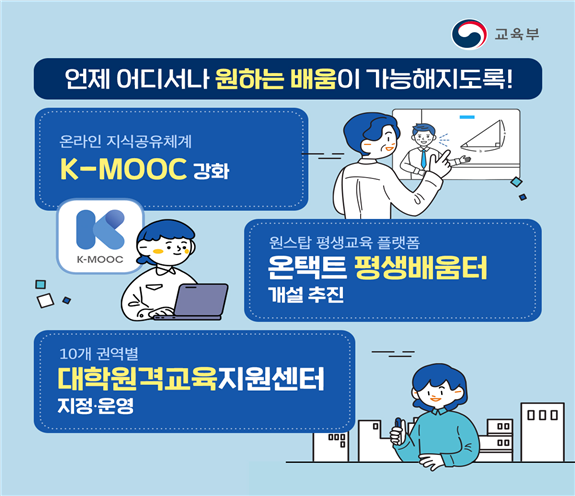 교육부

언제 어디서나 원하는 배움이 가능해지도록!

온라인 지식공유체계
K-MOOC 강화

K-MOOC

원스탑 평생교육 플랫폼
온택트 평생배움터
개설 추진

10개 권역별
대학원격교육지원센터
지정·운영